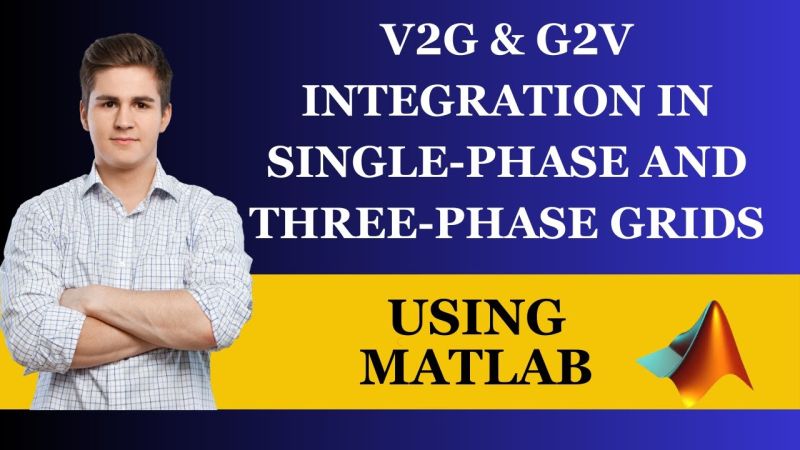 V2G & G2V INTEGRATION IN SINGLE-PHASE AND THREE-PHASE GRIDS

USING MATLAB